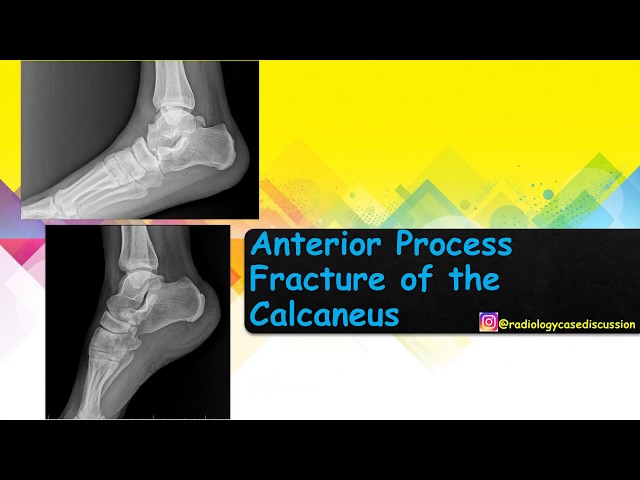 Anterior Process Fracture of the Calcaneus

@radiologycasediscussion